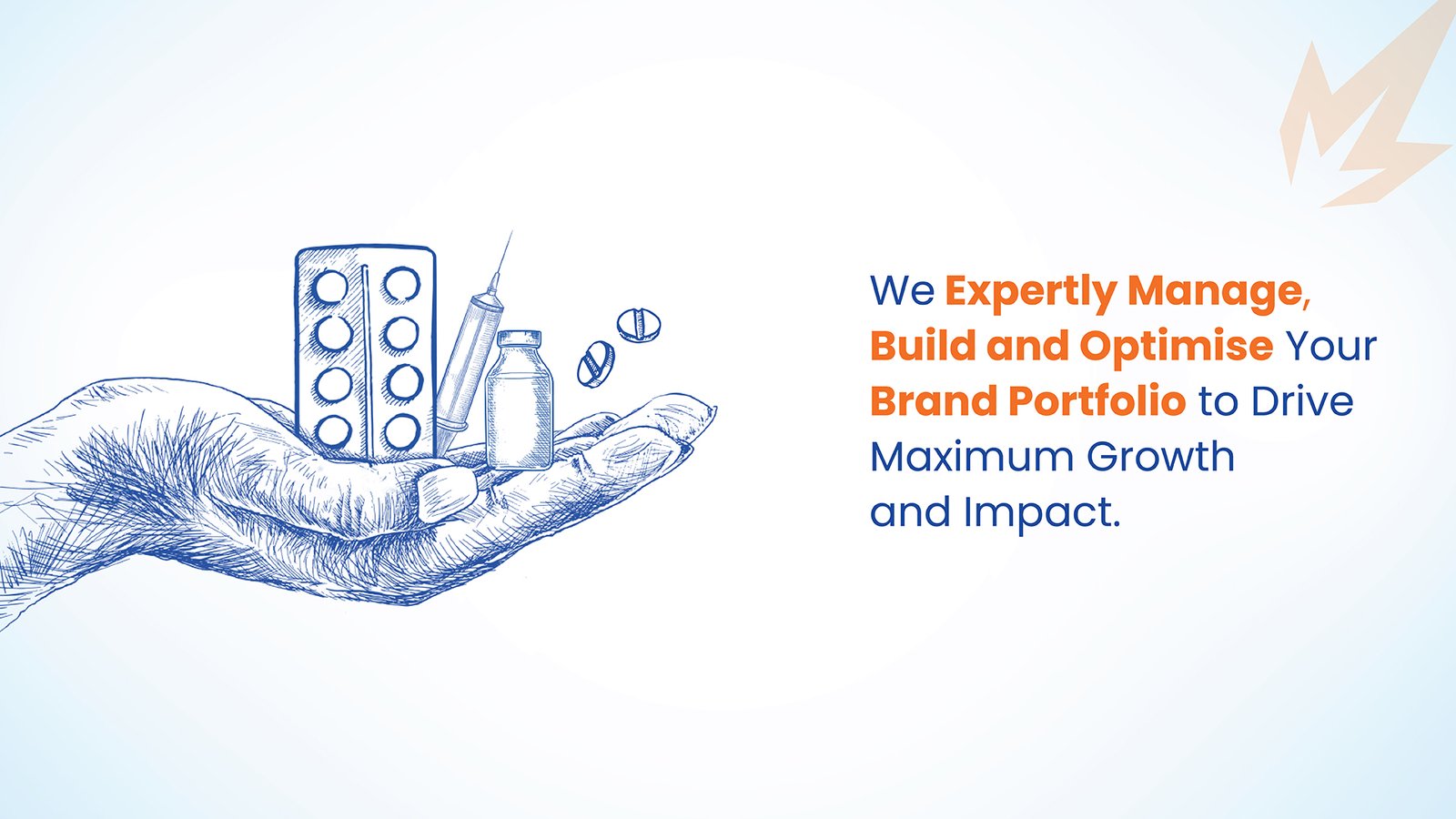 We Expertly Manage, Build and Optimise Your Brand Portfolio to Drive Maximum Growth and Impact.